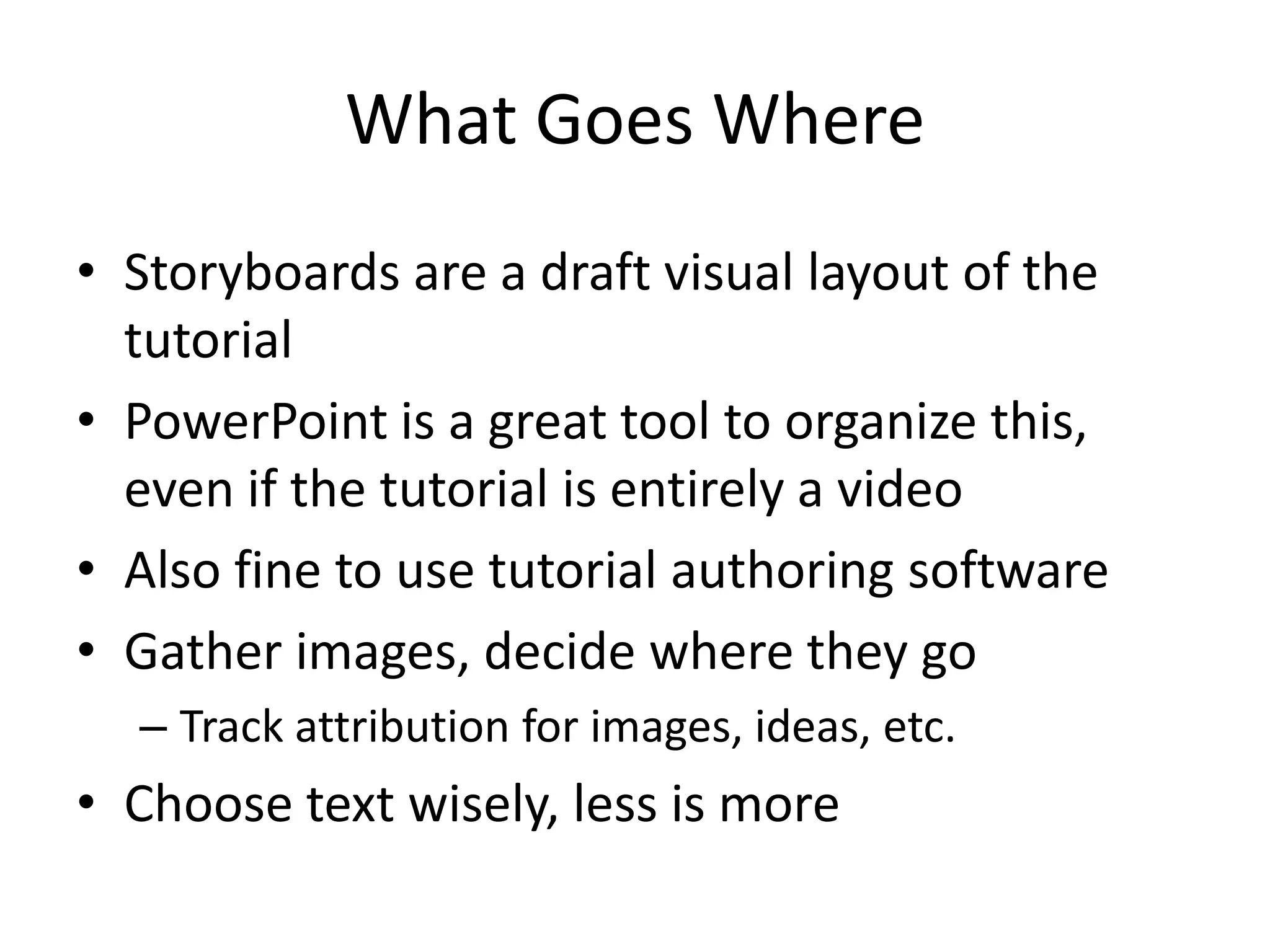 What Goes Where

• Storyboards are a draft visual layout of the tutorial
• PowerPoint is a great tool to organize this, even if the tutorial is entirely a video
• Also fine to use tutorial authoring software
• Gather images, decide where they go
  – Track attribution for images, ideas, etc.
• Choose text wisely, less is more